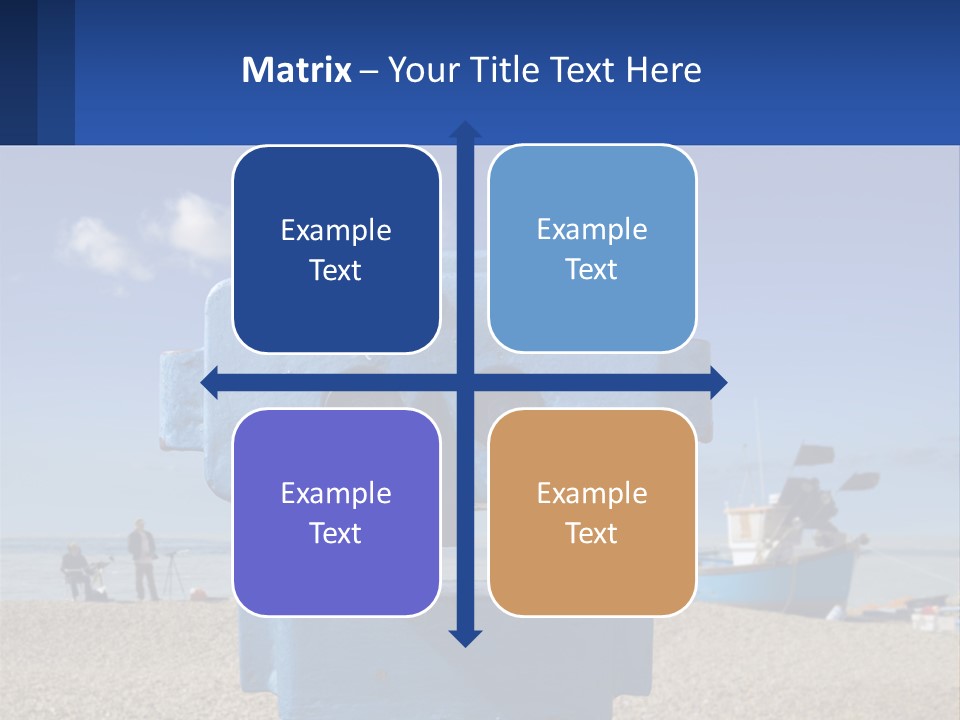 Matrix – Your Title Text Here

Example Text

Example Text

Example Text

Example Text